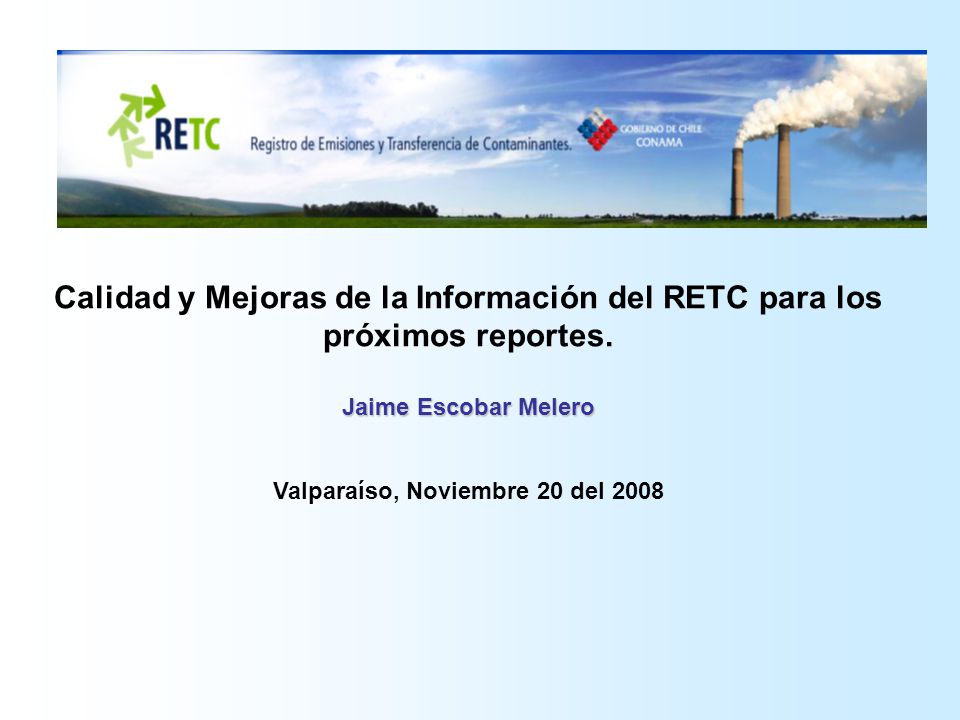 RETC
Registro de Emisiones y Transferencia de Contaminantes.

GOBIERNO DE CHILE
CONAMA

Calidad y Mejoras de la Información del RETC para los próximos reportes.

Jaime Escobar Melero

Valparaíso, Noviembre 20 del 2008